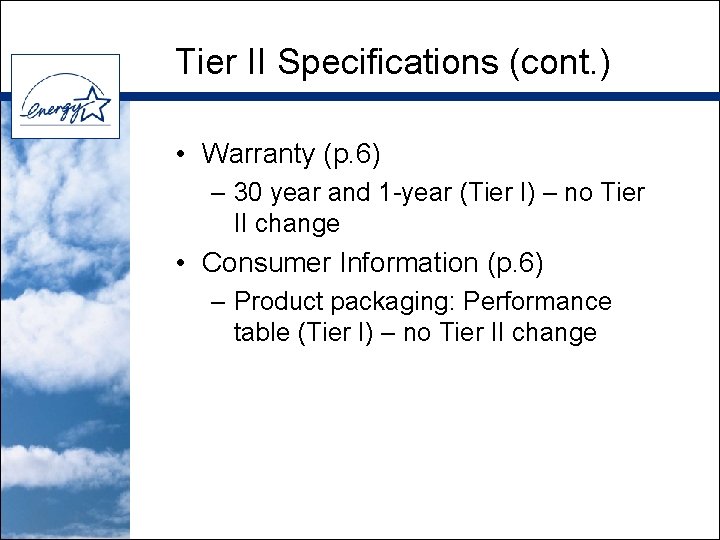 energy

Tier II Specifications (cont.)

• Warranty (p.6)
– 30 year and 1-year (Tier I) – no Tier II change

• Consumer Information (p.6)
– Product packaging: Performance table (Tier I) – no Tier II change